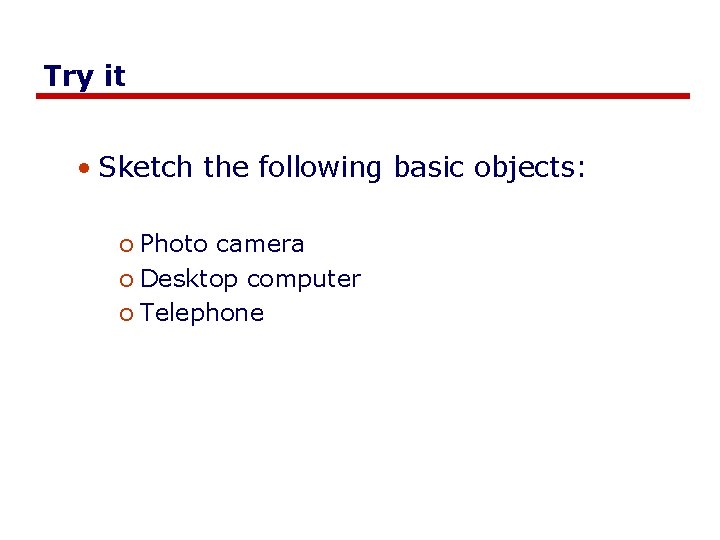 Try it

• Sketch the following basic objects:

○ Photo camera
○ Desktop computer
○ Telephone